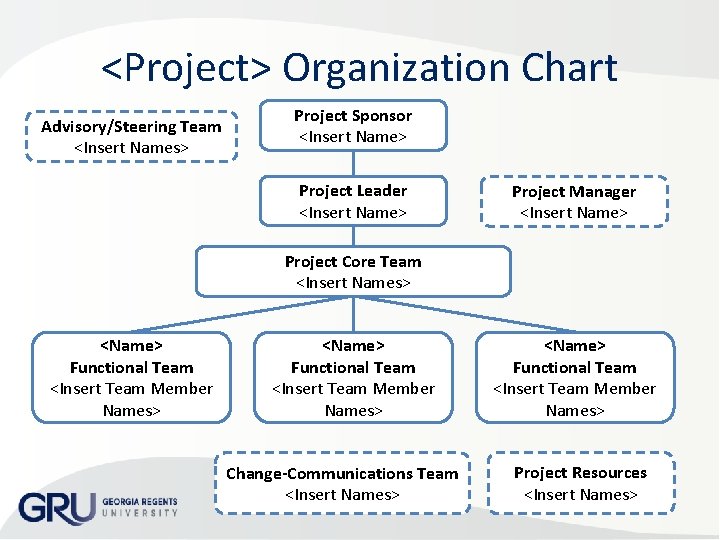 <Project> Organization Chart

Advisory/Steering Team
<Insert Names>

Project Sponsor
<Insert Name>

Project Leader
<Insert Name>

Project Manager
<Insert Name>

Project Core Team
<Insert Names>

<Name>
Functional Team
<Insert Team Member Names>

<Name>
Functional Team
<Insert Team Member Names>

<Name>
Functional Team
<Insert Team Member Names>

Change-Communications Team
<Insert Names>

Project Resources
<Insert Names>

GRU GEORGIA REGENTS UNIVERSITY